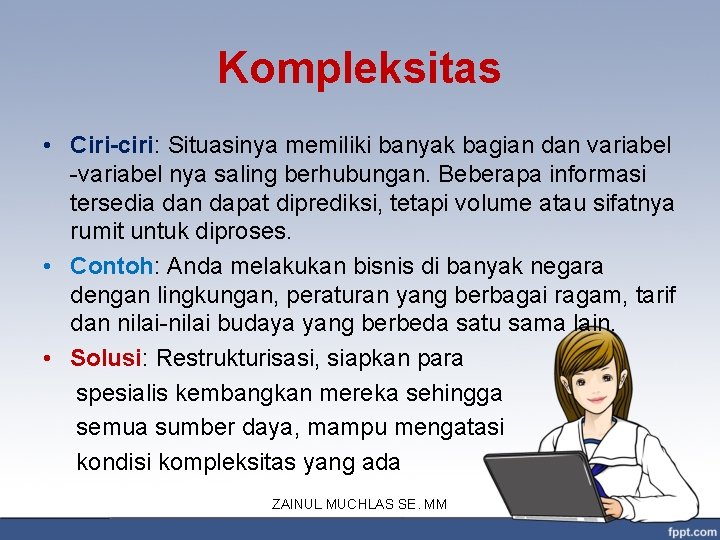 Kompleksitas

• Ciri-ciri: Situasinya memiliki banyak bagian dan variabel -variabel nya saling berhubungan. Beberapa informasi tersedia dan dapat diprediksi, tetapi volume atau sifatnya rumit untuk diproses.

• Contoh: Anda melakukan bisnis di banyak negara dengan lingkungan, peraturan yang berbagai ragam, tarif dan nilai-nilai budaya yang berbeda satu sama lain.

• Solusi: Restrukturisasi, siapkan para spesialis kembangkan mereka sehingga semua sumber daya, mampu mengatasi kondisi kompleksitas yang ada

ZAINUL MUCHLAS SE. MM

fppt.com